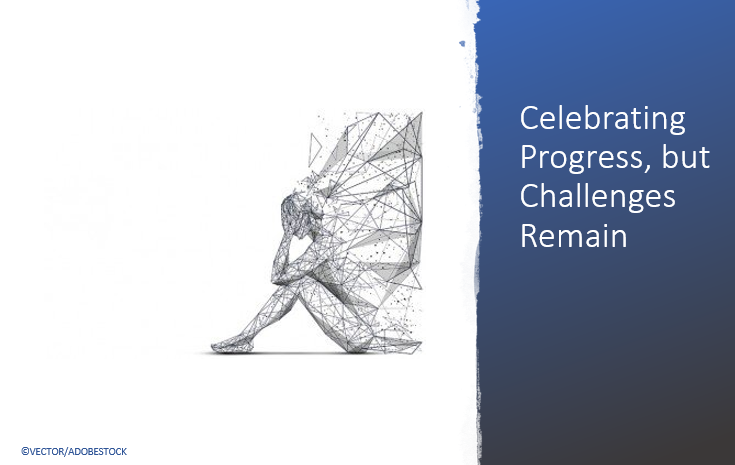 Celebrating Progress, but Challenges Remain

©VECTOR/ADOBESTOCK